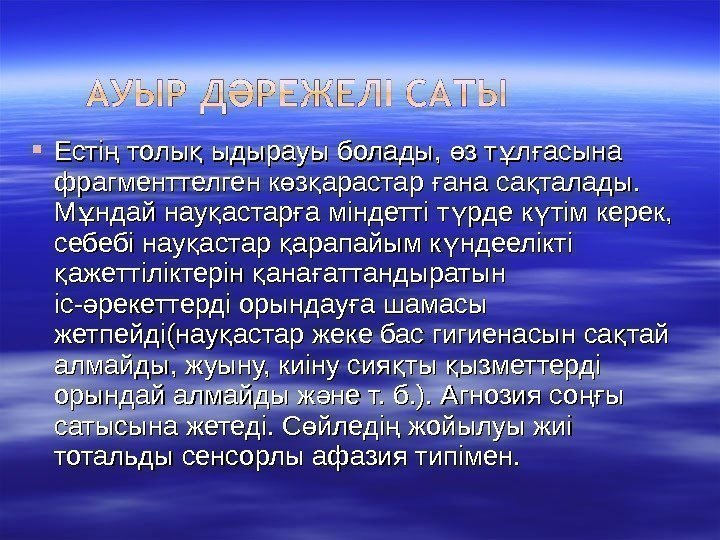 АУЫР ДӘРЕЖЕЛІ САТЫ

Естің толық ыдырауы болады, өз тұлғасына фрагменттелген көзқарастар ғана сақталады. Мұндай науқастарға міндетті түрде күтім керек, себебі науқастар қарапайым күндеелікті қажеттіліктерін қанағаттандыратын іс-әрекеттерді орындауға шамасы жетпейді(науқастар жеке бас гигиенасын сақтай алмайды, жуыну, киіну сияқты қызметтерді орындай алмайды және т. б.). Агнозия соңғы сатысына жетеді. Сөйледің жойылуы жиі тотальды сенсорлы афазия типімен.